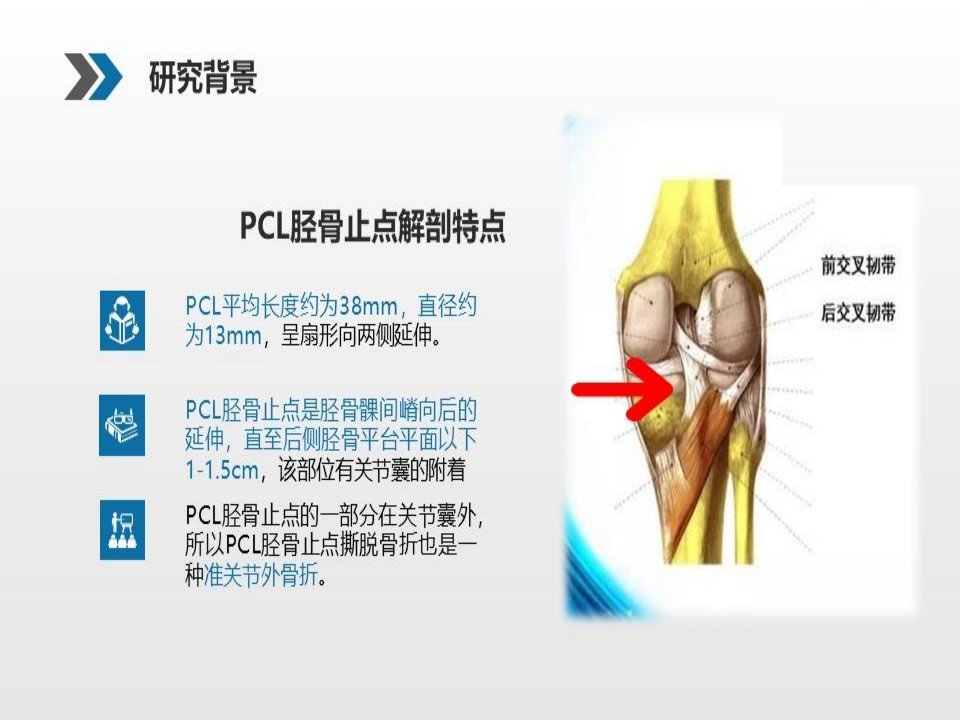 研究背景

PCL胫骨止点解剖特点

PCL平均长度约为38mm，直径约为13mm，呈扇形向两侧延伸。

PCL胫骨止点是胫骨髁间嵴向后的延伸，直至后侧胫骨平台平面以下1-1.5cm，该部位有关节囊的附着

PCL胫骨止点的一部分在关节囊外，所以PCL胫骨止点撕脱骨折也是一种准关节外骨折。

前交叉韧带

后交叉韧带